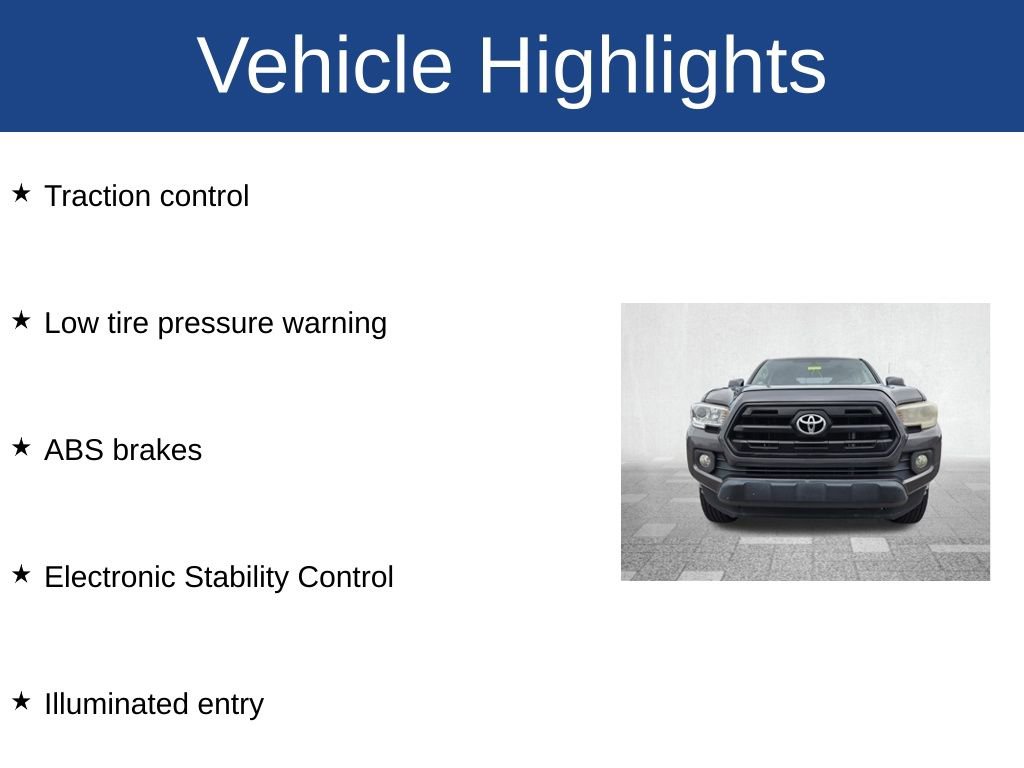 Vehicle Highlights

★ Traction control

★ Low tire pressure warning

★ ABS brakes

★ Electronic Stability Control

★ Illuminated entry